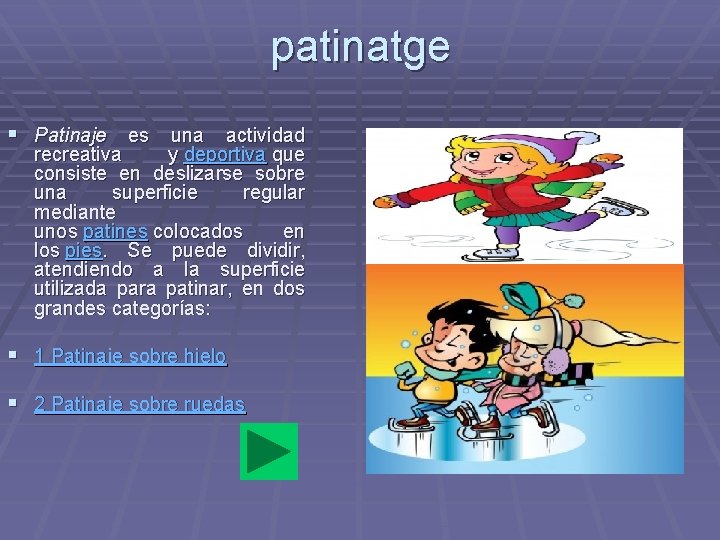 patinatge

Patinaje es una actividad recreativa y deportiva que consiste en deslizarse sobre una superficie regular mediante unos patines colocados en los pies. Se puede dividir, atendiendo a la superficie utilizada para patinar, en dos grandes categorías:

1 Patinaje sobre hielo

2 Patinaje sobre ruedas